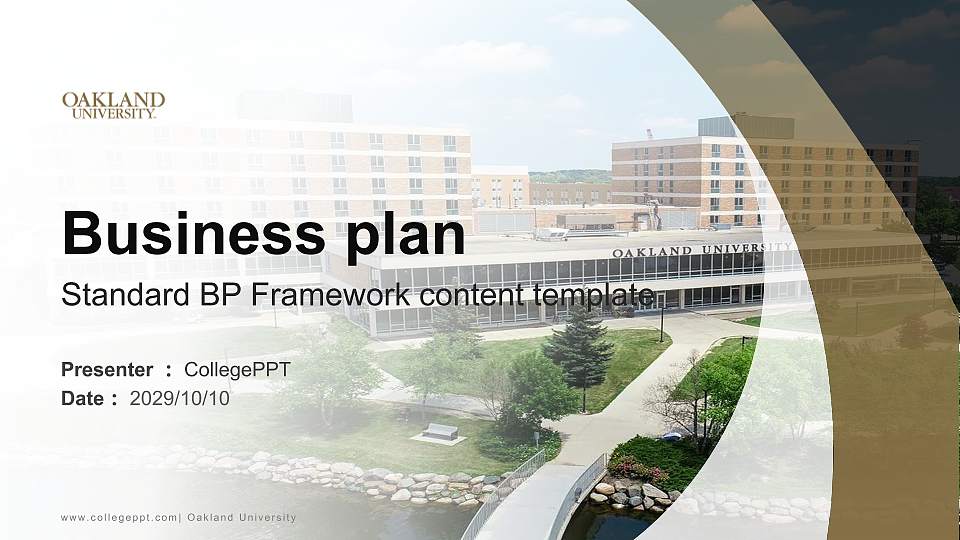 OAKLAND UNIVERSITY.

OAKLAND UNIVERSITY

Business plan

Standard BP Framework content template

Presenter : CollegePPT

Date : 2029/10/10

www.collegeppt.com| Oakland University